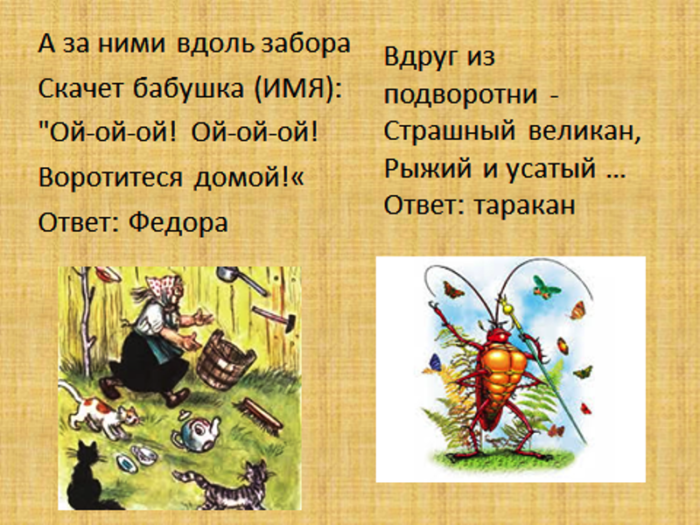 А за ними вдоль забора
Скачет бабушка (ИМЯ):
"Ой-ой-ой! Ой-ой-ой!
Воротитеся домой!«
Ответ: Федора

Вдруг из подворотни -
Страшный великан,
Рыжий и усатый …
Ответ: таракан